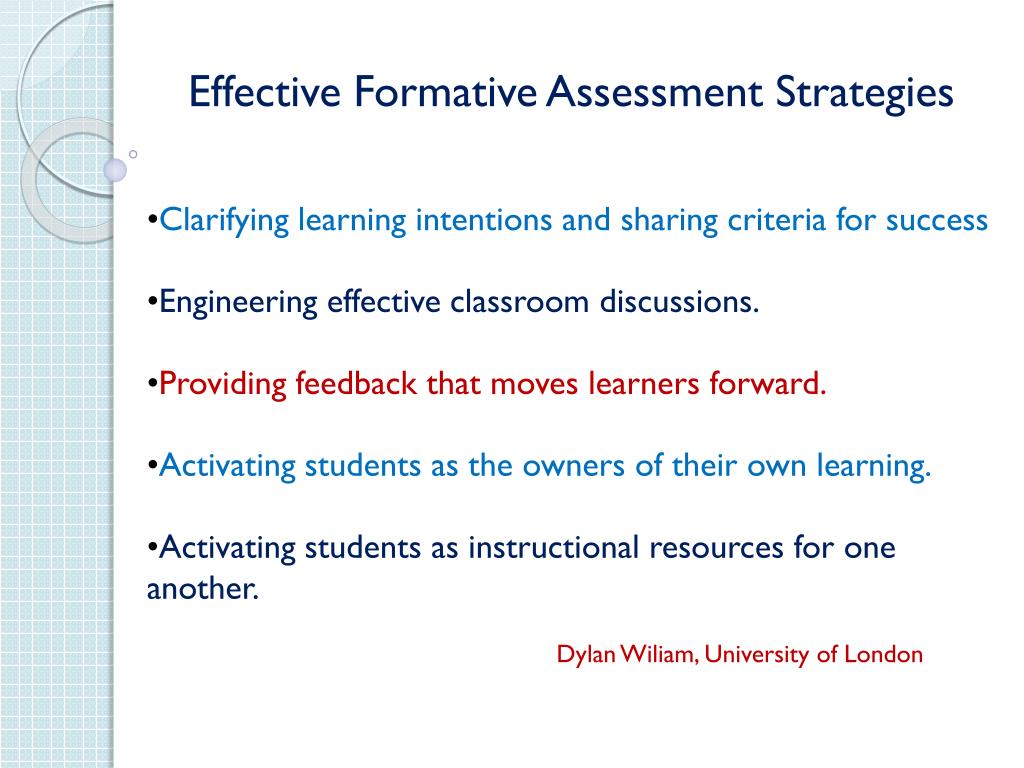 Effective Formative Assessment Strategies

•Clarifying learning intentions and sharing criteria for success

•Engineering effective classroom discussions.

•Providing feedback that moves learners forward.

•Activating students as the owners of their own learning.

•Activating students as instructional resources for one another.

Dylan Wiliam, University of London